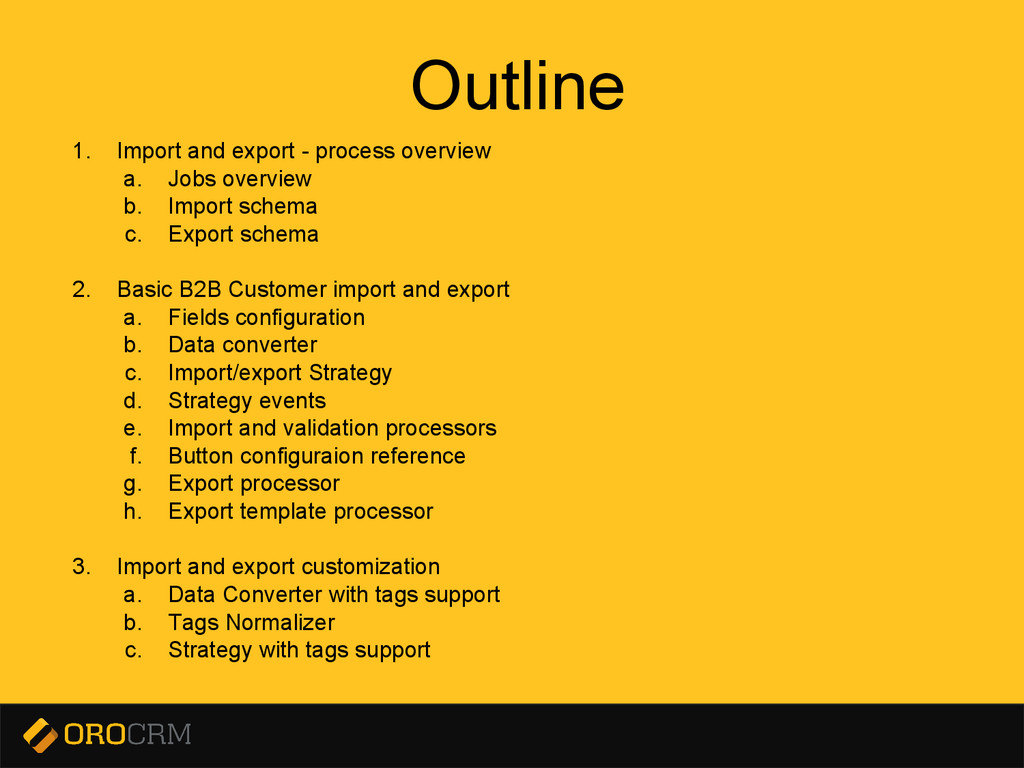 Outline

1. Import and export - process overview
a. Jobs overview
b. Import schema
c. Export schema

2. Basic B2B Customer import and export
a. Fields configuration
b. Data converter
c. Import/export Strategy
d. Strategy events
e. Import and validation processors
f. Button configuraion reference
g. Export processor
h. Export template processor

3. Import and export customization
a. Data Converter with tags support
b. Tags Normalizer
c. Strategy with tags support

OROCRM